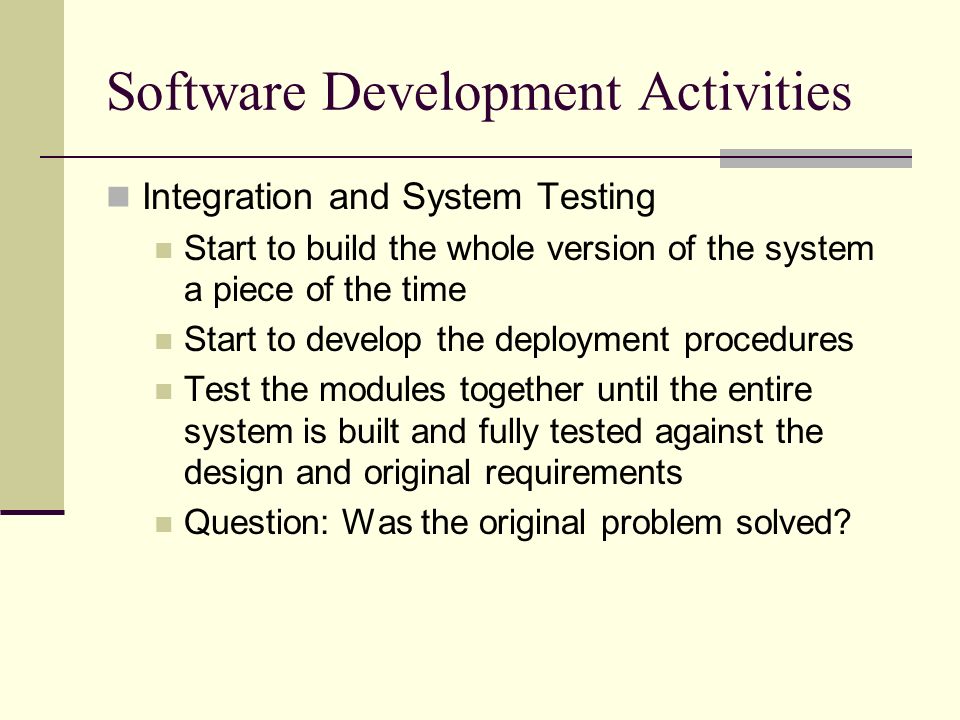 Software Development Activities

Integration and System Testing

Start to build the whole version of the system a piece of the time

Start to develop the deployment procedures

Test the modules together until the entire system is built and fully tested against the design and original requirements

Question: Was the original problem solved?